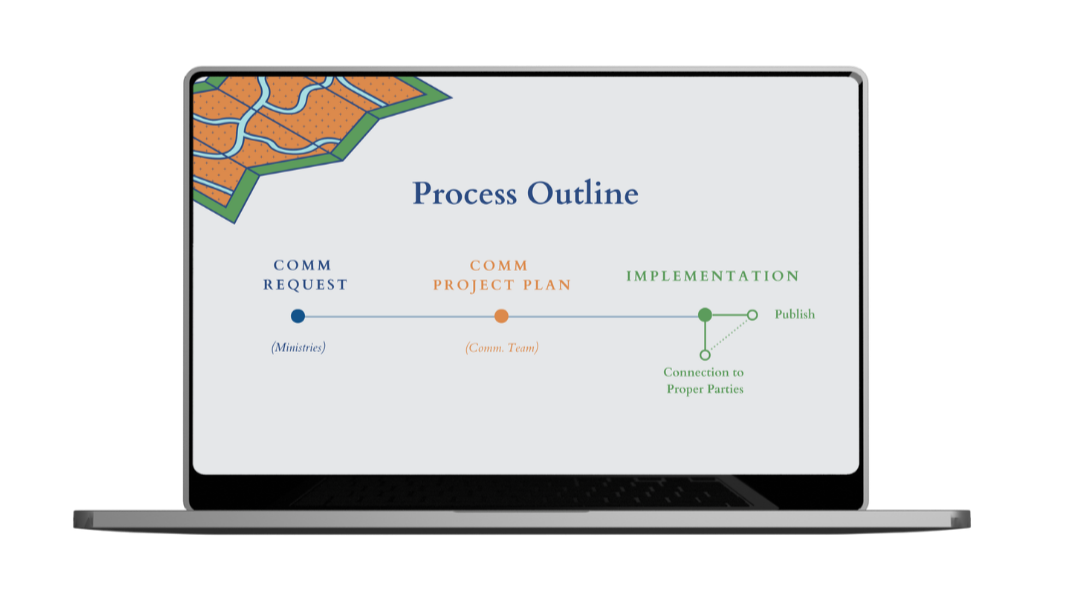 Process Outline

COMM REQUEST

(Ministries)

COMM PROJECT PLAN

(Comm. Team)

IMPLEMENTATION

Publish

Connection to Proper Parties